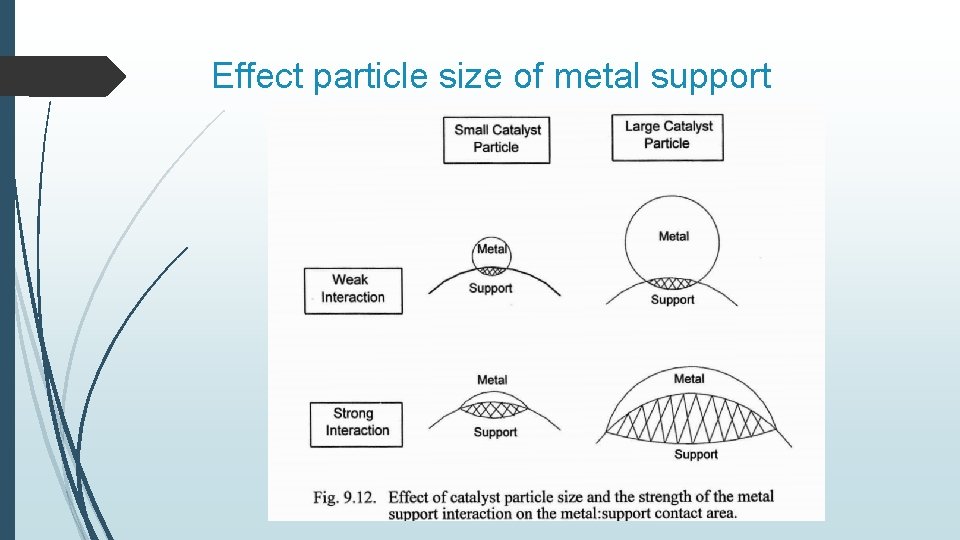 Effect particle size of metal support

Small Catalyst Particle

Large Catalyst Particle

Weak Interaction

Metal

Support

Metal

Support

Strong Interaction

Metal

Support

Metal

Support

Fig. 9.12. Effect of catalyst particle size and the strength of the metal support interaction on the metal:support contact area.